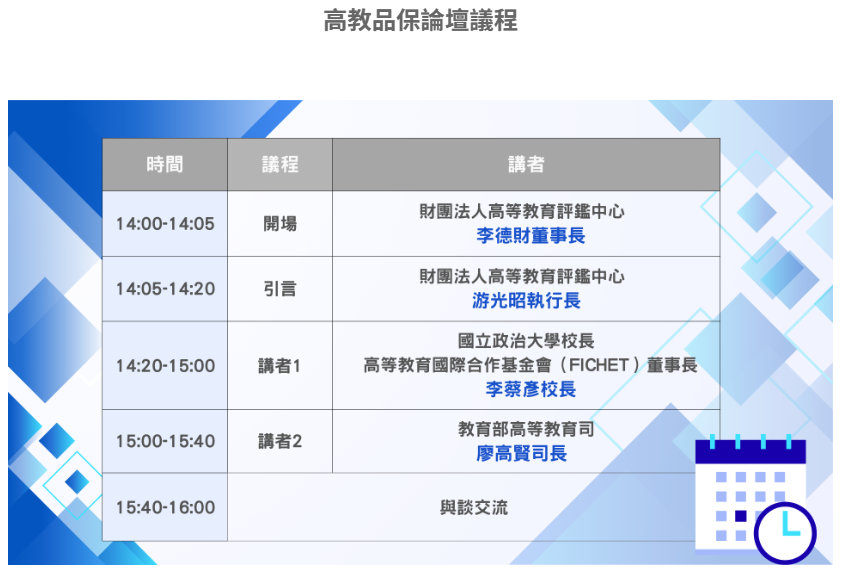 高教品保論壇議程

| 時間 | 議程 | 講者 |
|---|---|---|
| 14:00-14:05 | 開場 | 財團法人高等教育評鑑中心 李德財董事長 |
| 14:05-14:20 | 引言 | 財團法人高等教育評鑑中心 游光昭執行長 |
| 14:20-15:00 | 講者1 | 國立政治大學校長 高等教育國際合作基金會（FICHET）董事長 李蔡彥校長 |
| 15:00-15:40 | 講者2 | 教育部高等教育司 廖高賢司長 |
| 15:40-16:00 | 與談交流 | |